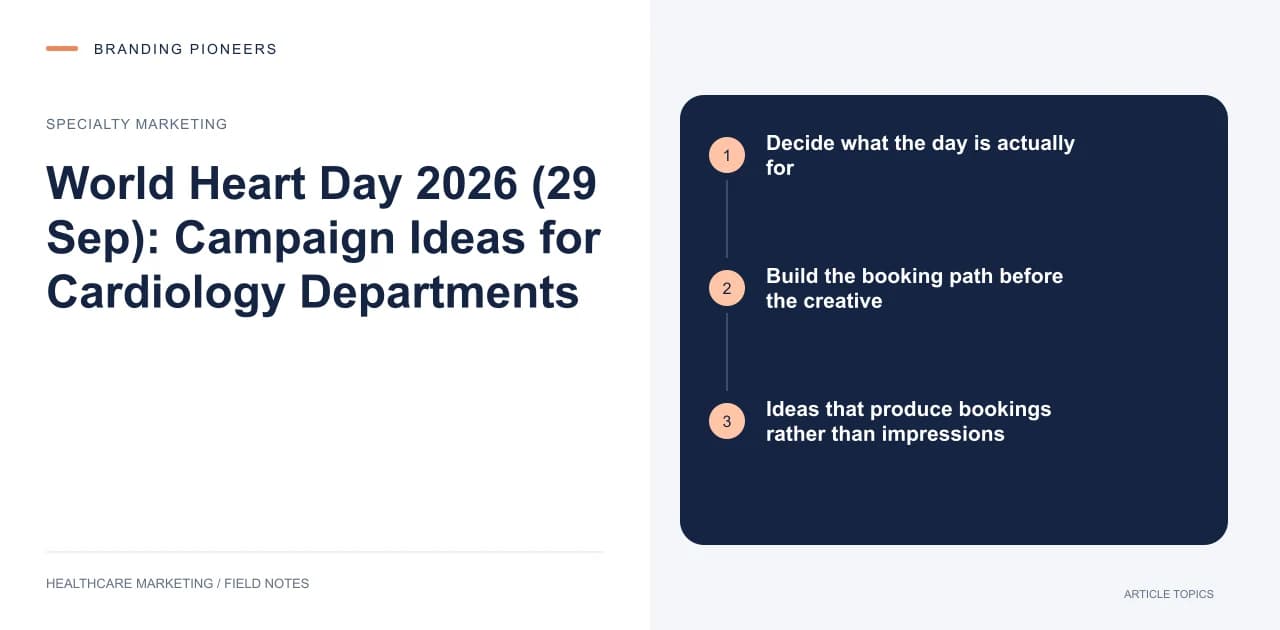 BRANDING PIONEERS

SPECIALTY MARKETING

World Heart Day 2026 (29 Sep): Campaign Ideas for Cardiology Departments

HEALTHCARE MARKETING / FIELD NOTES

1
Decide what the day is actually for

2
Build the booking path before the creative

3
Ideas that produce bookings rather than impressions

ARTICLE TOPICS